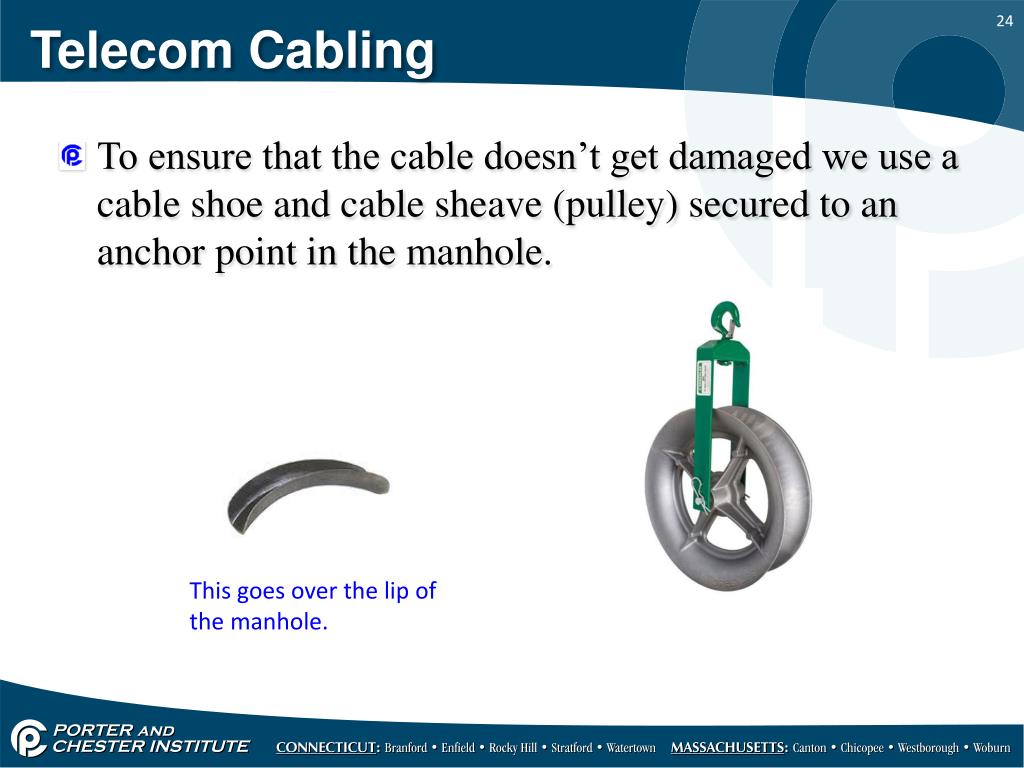 24

Telecom Cabling

To ensure that the cable doesn’t get damaged we use a cable shoe and cable sheave (pulley) secured to an anchor point in the manhole.

This goes over the lip of the manhole.

PORTER AND CHESTER INSTITUTE CONNECTICUT: Branford • Enfield • Rocky Hill • Stratford • Watertown MASSACHUSETTS: Canton • Chicopee • Westborough • Woburn